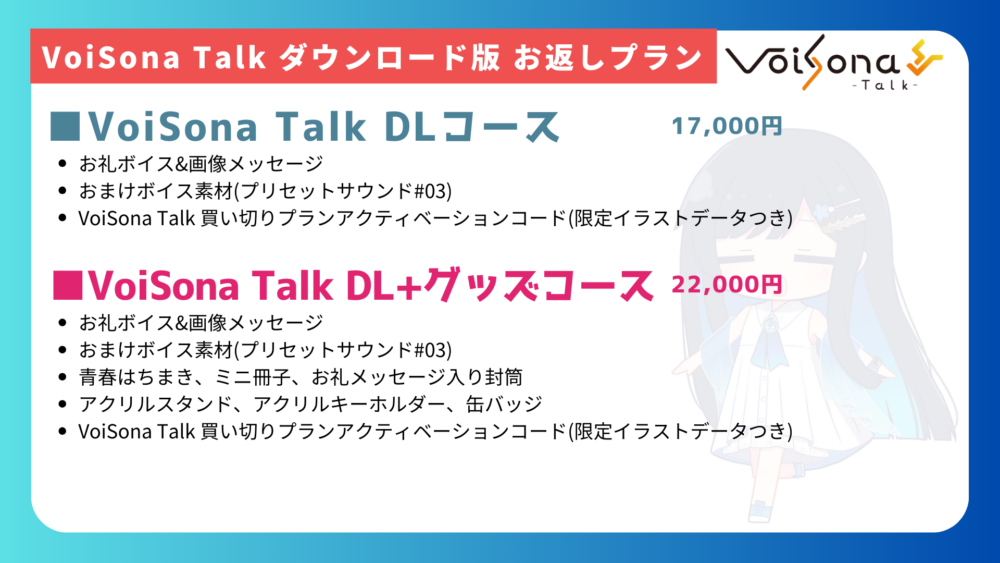 VoiSona Talk ダウンロード版 お返しプラン

VoiSona -Talk-

■VoiSona Talk DLコース 17,000円

- お礼ボイス&画像メッセージ
- おまけボイス素材(プリセットサウンド#03)
- VoiSona Talk 買い切りプランアクティベーションコード(限定イラストデータつき)

■VoiSona Talk DL+グッズコース 22,000円

- お礼ボイス&画像メッセージ
- おまけボイス素材(プリセットサウンド#03)
- 青春はちまき、ミニ冊子、お礼メッセージ入り封筒
- アクリルスタンド、アクリルキーホルダー、缶バッジ
- VoiSona Talk 買い切りプランアクティベーションコード(限定イラストデータつき)